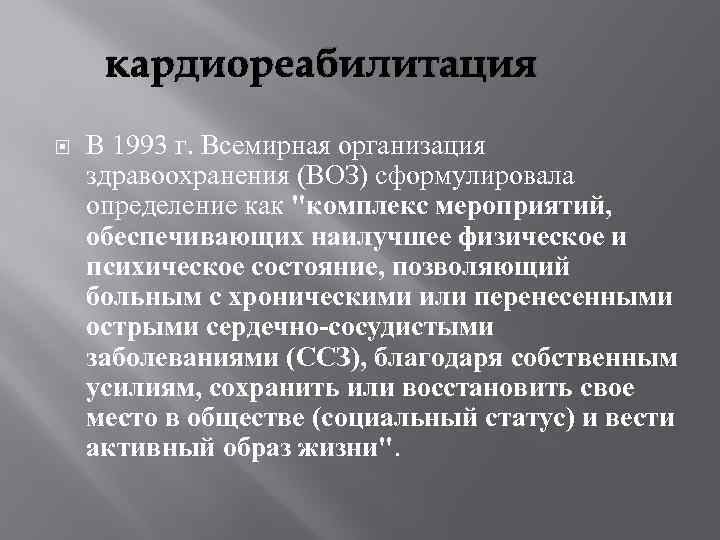 кардиореабилитация

В 1993 г. Всемирная организация здравоохранения (ВОЗ) сформулировала определение как "комплекс мероприятий, обеспечивающих наилучшее физическое и психическое состояние, позволяющий больным с хроническими или перенесенными острыми сердечно-сосудистыми заболеваниями (ССЗ), благодаря собственным усилиям, сохранить или восстановить свое место в обществе (социальный статус) и вести активный образ жизни".